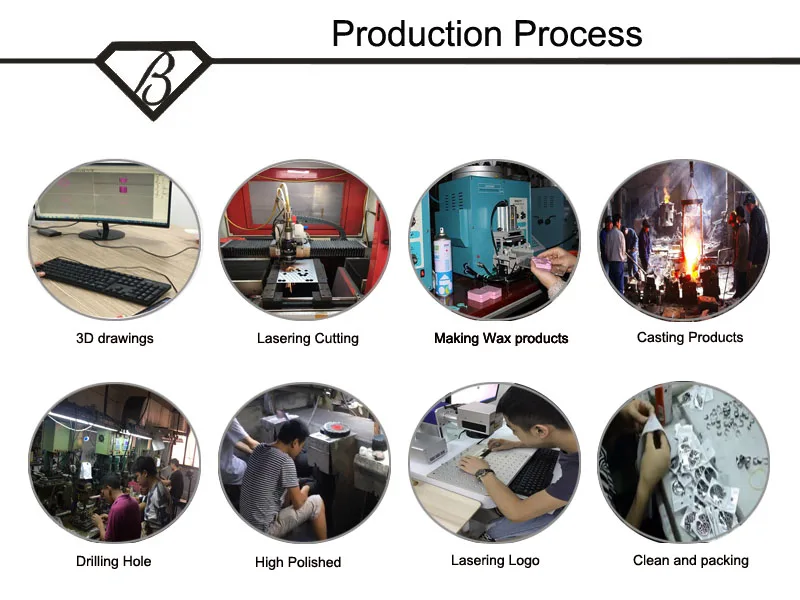 Production Process

B

3D drawings

Lasering Cutting

Making Wax products

Casting Products

Drilling Hole

High Polished

Lasering Logo

Clean and packing